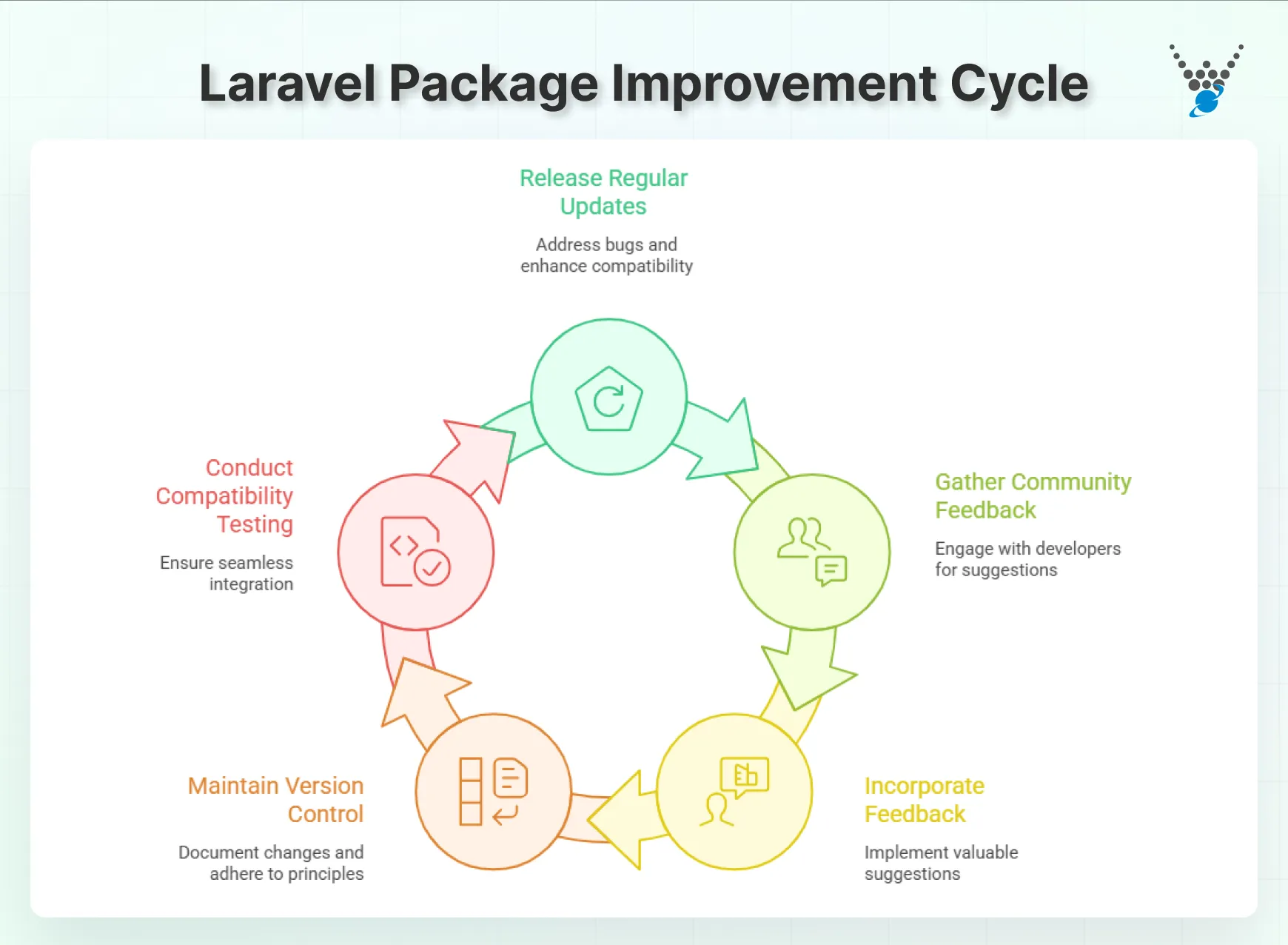 Laravel Package Improvement Cycle

Release Regular Updates

Address bugs and enhance compatibility

Gather Community Feedback

Engage with developers for suggestions

Incorporate Feedback

Implement valuable suggestions

Maintain Version Control

Document changes and adhere to principles

Conduct Compatibility Testing

Ensure seamless integration